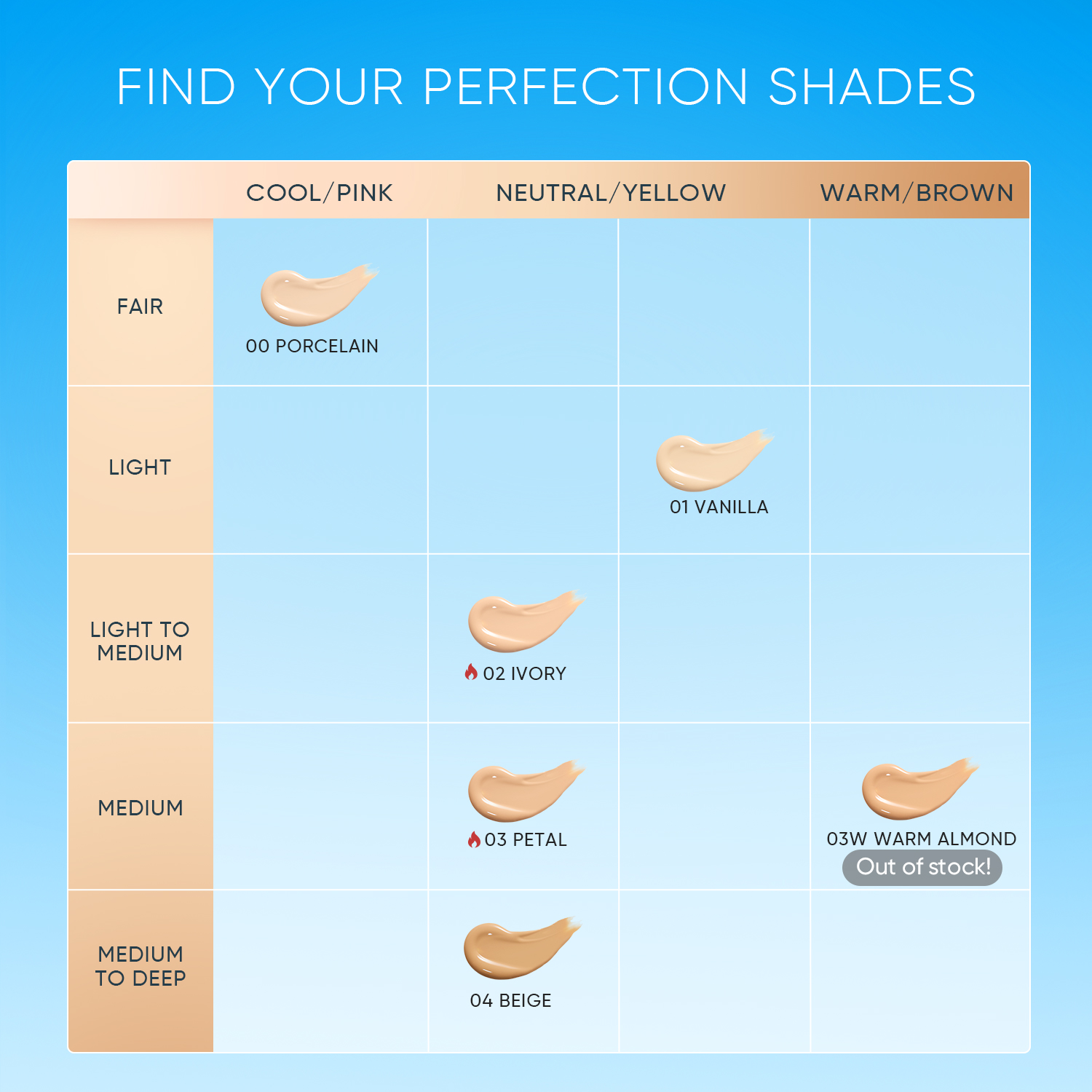 FIND YOUR PERFECTION SHADES

| | COOL/PINK | NEUTRAL/YELLOW | | WARM/BROWN |
|---|---|---|---|---|
| FAIR | 00 PORCELAIN | | | |
| LIGHT | | | 01 VANILLA | |
| LIGHT TO MEDIUM | | 02 IVORY | | |
| MEDIUM | | 03 PETAL | | 03W WARM ALMOND Out of stock! |
| MEDIUM TO DEEP | | 04 BEIGE | | |